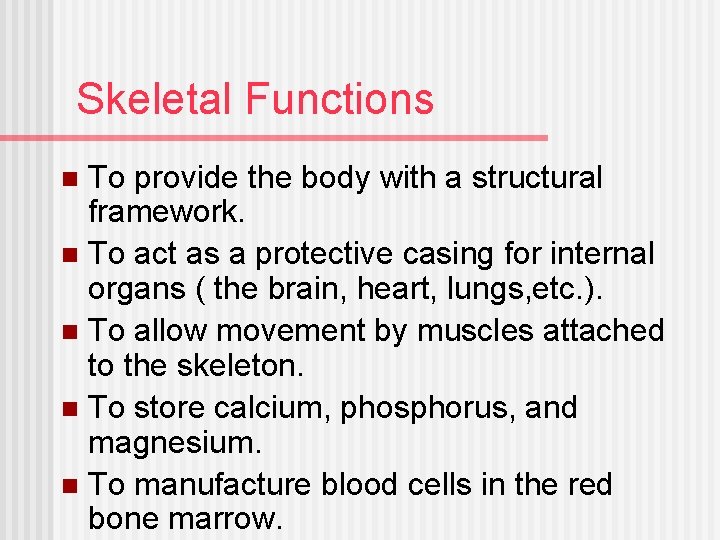 Skeletal Functions

- To provide the body with a structural framework.
- To act as a protective casing for internal organs ( the brain, heart, lungs,etc.).
- To allow movement by muscles attached to the skeleton.
- To store calcium, phosphorus, and magnesium.
- To manufacture blood cells in the red bone marrow.